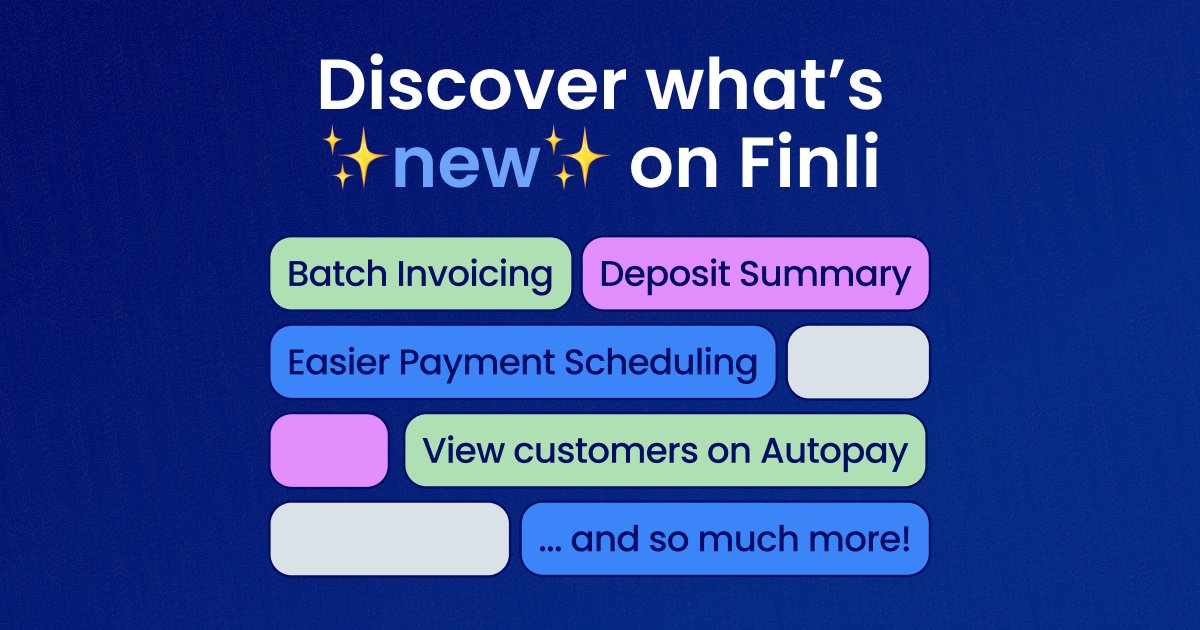 Discover what's
✨new✨ on Finli

Batch Invoicing
Deposit Summary
Easier Payment Scheduling
View customers on Autopay
... and so much more!